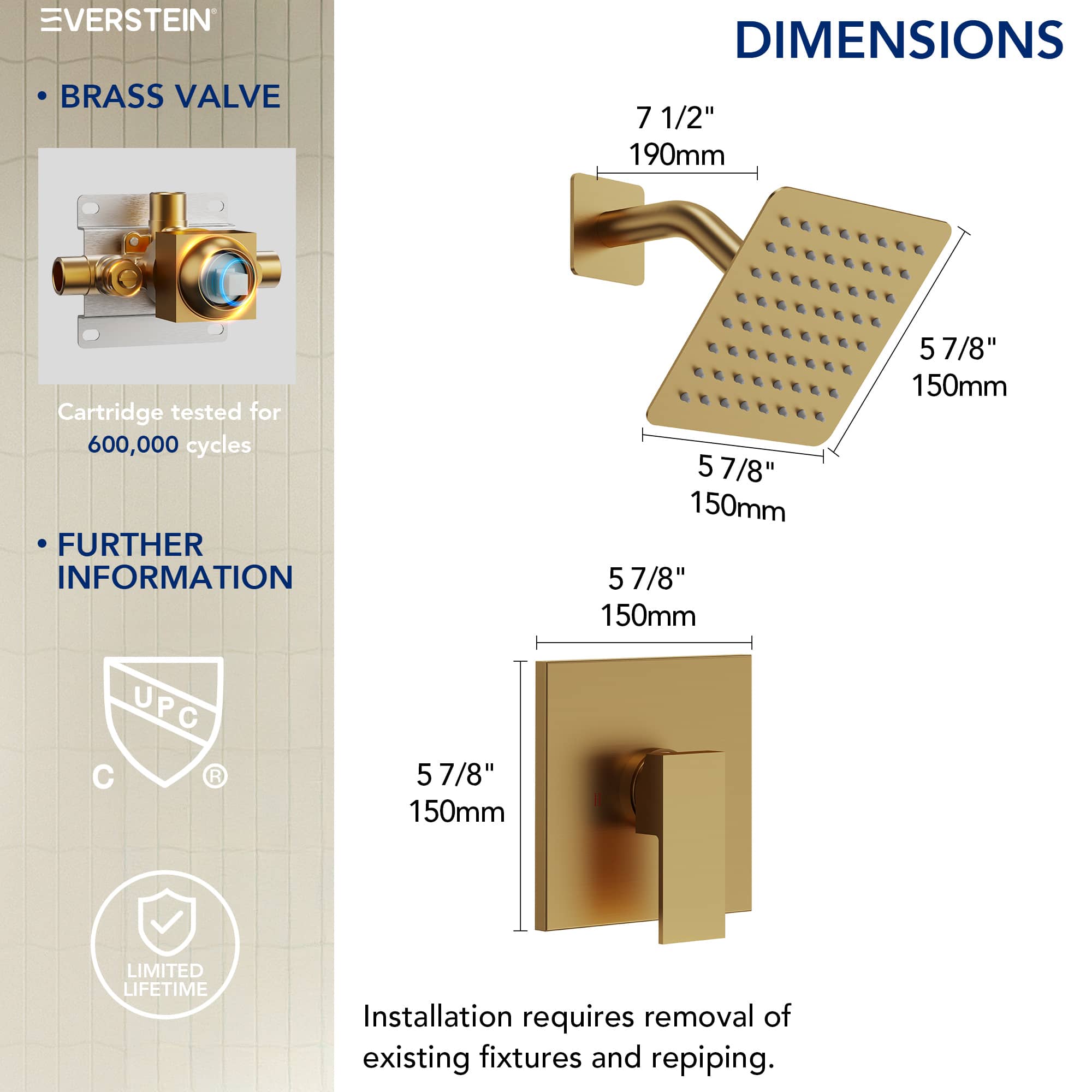 EVERSTEIN®

• BRASS VALVE

Cartridge tested for 600,000 cycles

• FURTHER INFORMATION

UPC
C ®

LIMITED LIFETIME

DIMENSIONS

7 1/2"
190mm

5 7/8"
150mm

5 7/8"
150mm

5 7/8"
150mm

5 7/8"
150mm

Installation requires removal of existing fixtures and repiping.